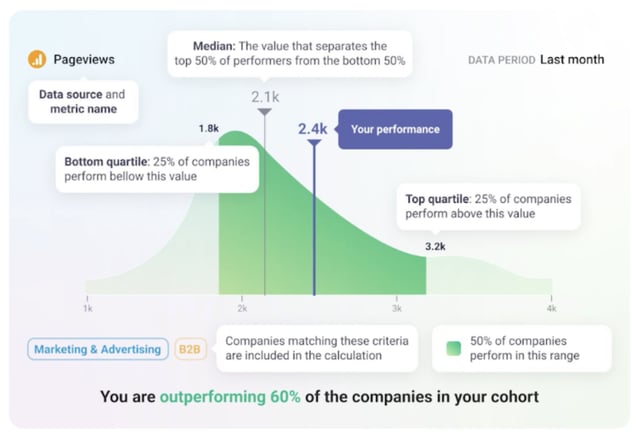 Pageviews

Median: The value that separates the top 50% of performers from the bottom 50%

DATA PERIOD Last month

Data source and metric name

2.1k

1.8k

2.4k

Your performance

Bottom quartile: 25% of companies perform bellow this value

Top quartile: 25% of companies perform above this value

3.2k

1k

2k

3k

4k

Marketing & Advertising

B2B

Companies matching these criteria are included in the calculation

50% of companies perform in this range

You are outperforming 60% of the companies in your cohort